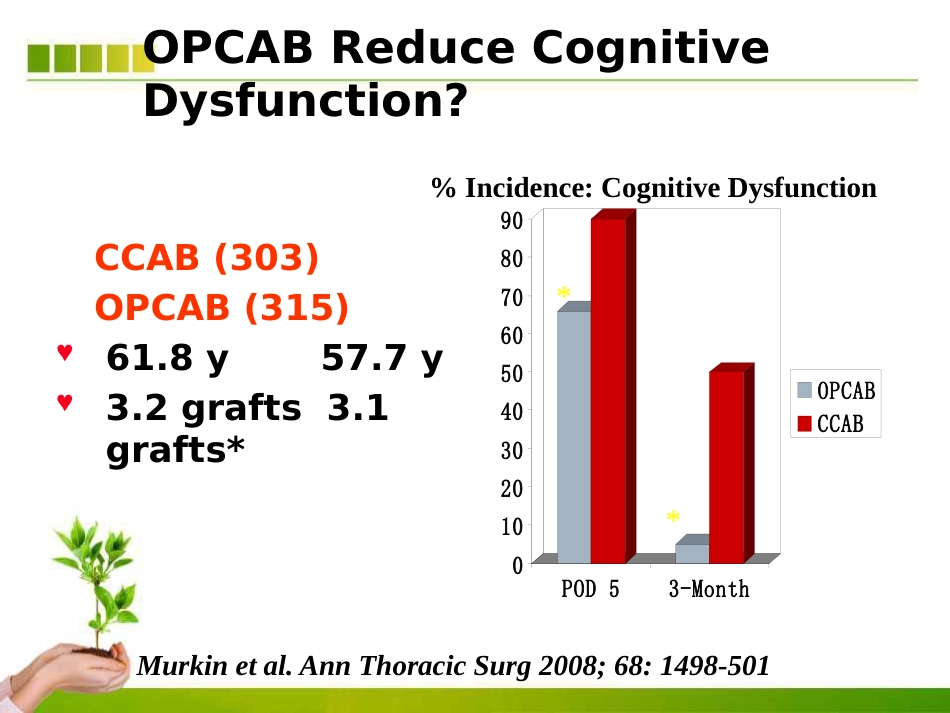 OPCAB Reduce Cognitive Dysfunction?

CCAB (303)
OPCAB (315)

♥ 61.8 y 57.7 y
♥ 3.2 grafts 3.1 grafts*

% Incidence: Cognitive Dysfunction

90
80
70
60
50
40
30
20
10
0

*
*

POD 5
3-Month

OPCAB
CCAB

Murkin et al. Ann Thoracic Surg 2008; 68: 1498-501